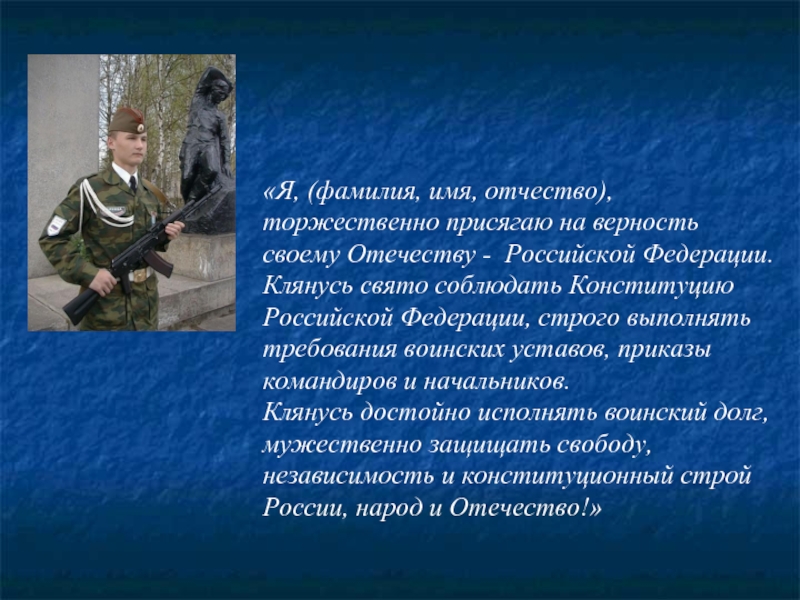 «Я, (фамилия, имя, отчество), торжественно присягаю на верность своему Отечеству -  Российской Федерации. Клянусь свято соблюдать Конституцию Российской Федерации, строго выполнять требования воинских уставов, приказы командиров и начальников.
Клянусь достойно исполнять воинский долг, мужественно защищать свободу, независимость и конституционный строй России, народ и Отечество!»